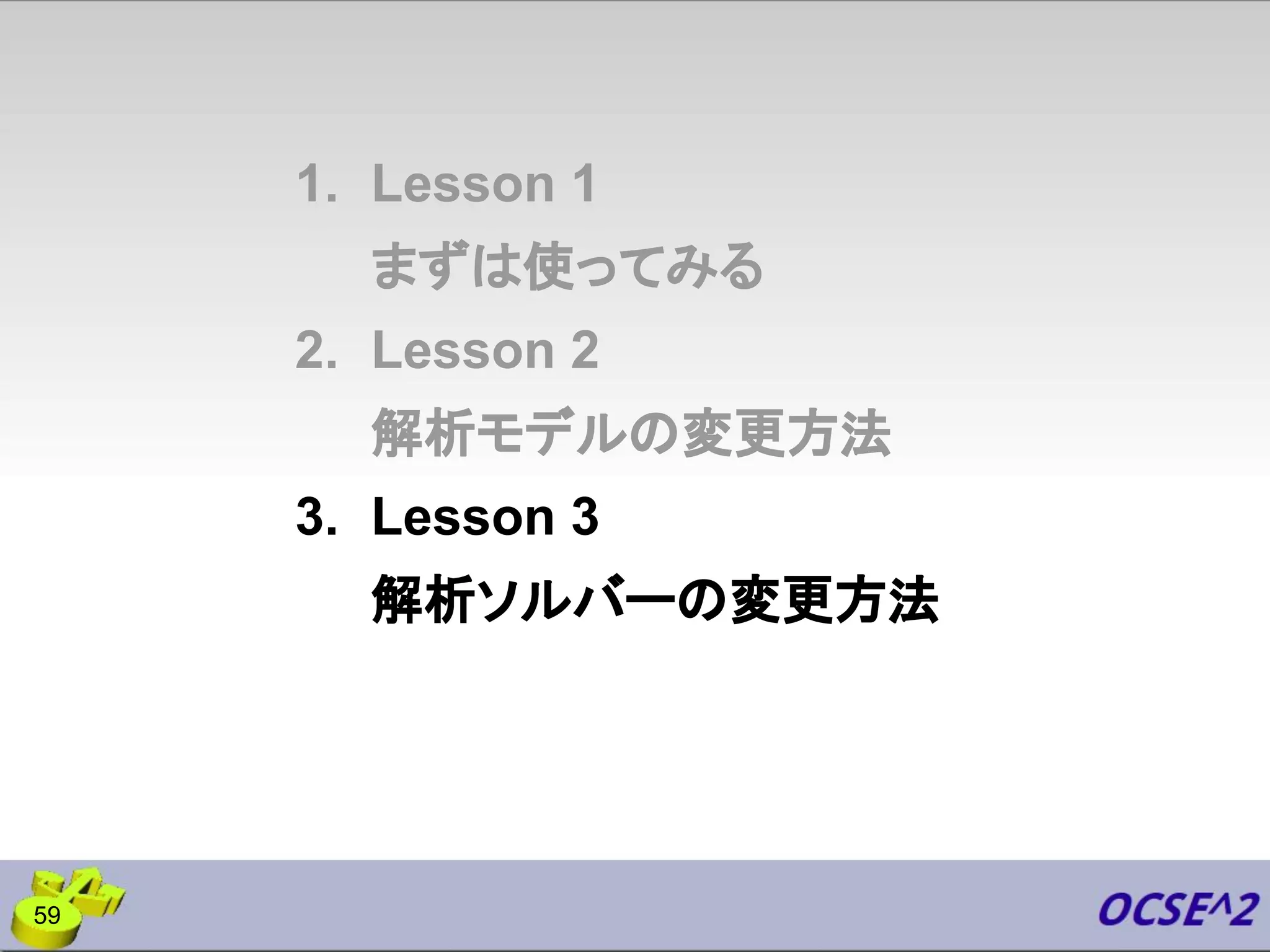 1. Lesson 1
まずは使ってみる

2. Lesson 2
解析モデルの変更方法

3. Lesson 3
解析ソルバーの変更方法

59

OCSE^2